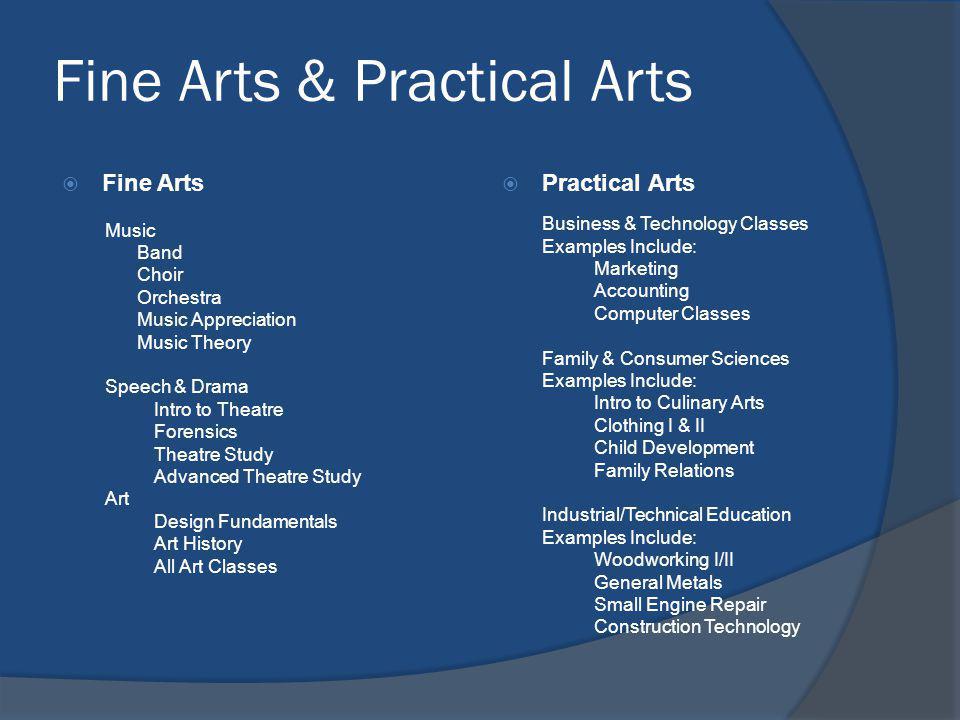 Fine Arts & Practical Arts

Fine Arts

Music
Band
Choir
Orchestra
Music Appreciation
Music Theory

Speech & Drama
Intro to Theatre
Forensics
Theatre Study
Advanced Theatre Study
Art
Design Fundamentals
Art History
All Art Classes

Practical Arts

Business & Technology Classes
Examples Include:
Marketing
Accounting
Computer Classes

Family & Consumer Sciences
Examples Include:
Intro to Culinary Arts
Clothing I & II
Child Development
Family Relations

Industrial/Technical Education
Examples Include:
Woodworking I/II
General Metals
Small Engine Repair
Construction Technology